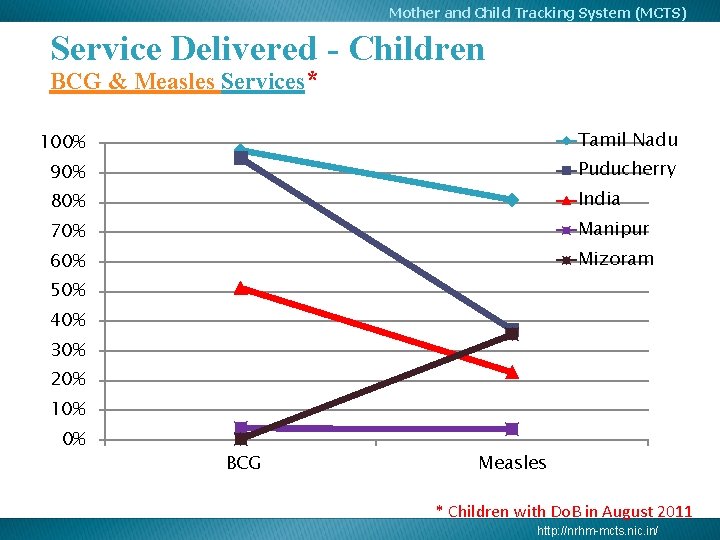 Mother and Child Tracking System (MCTS)

Service Delivered - Children

BCG & Measles Services*

100%
90%
80%
70%
60%
50%
40%
30%
20%
10%
0%

BCG
Measles

Tamil Nadu
Puducherry
India
Manipur
Mizoram

* Children with DoB in August 2011

http://nrhm-mcts.nic.in/